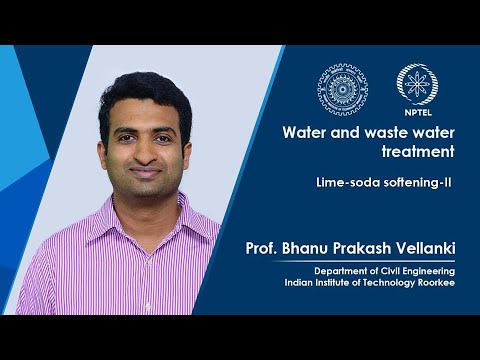 NPTEL

Water and waste water treatment

Lime-soda softening-II

Prof. Bhanu Prakash Vellanki

Department of Civil Engineering
Indian Institute of Technology Roorkee